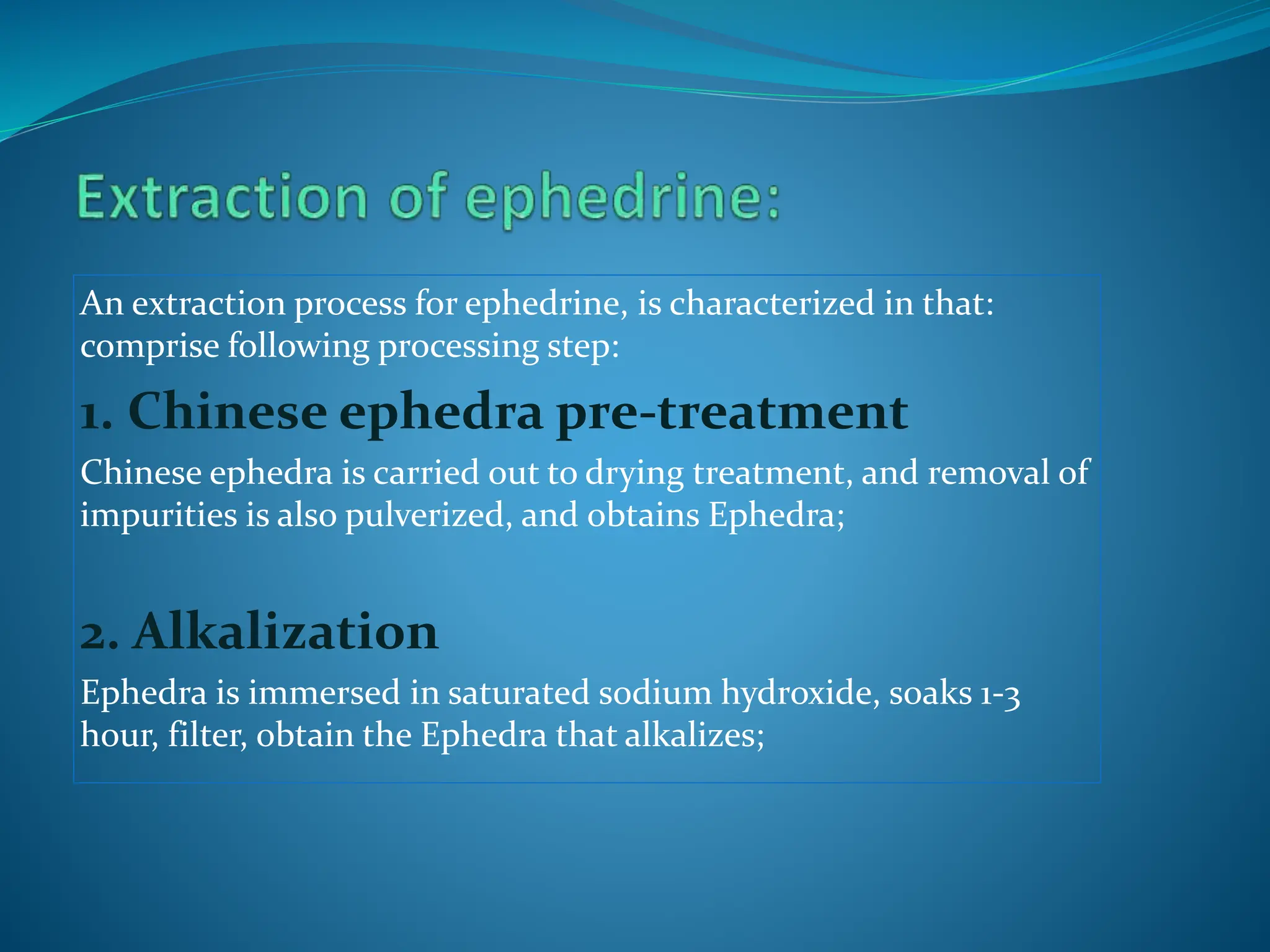 Extraction of ephedrine:

An extraction process for ephedrine, is characterized in that: comprise following processing step:

1. Chinese ephedra pre-treatment

Chinese ephedra is carried out to drying treatment, and removal of impurities is also pulverized, and obtains Ephedra;

2. Alkalization

Ephedra is immersed in saturated sodium hydroxide, soaks 1-3 hour, filter, obtain the Ephedra that alkalizes;